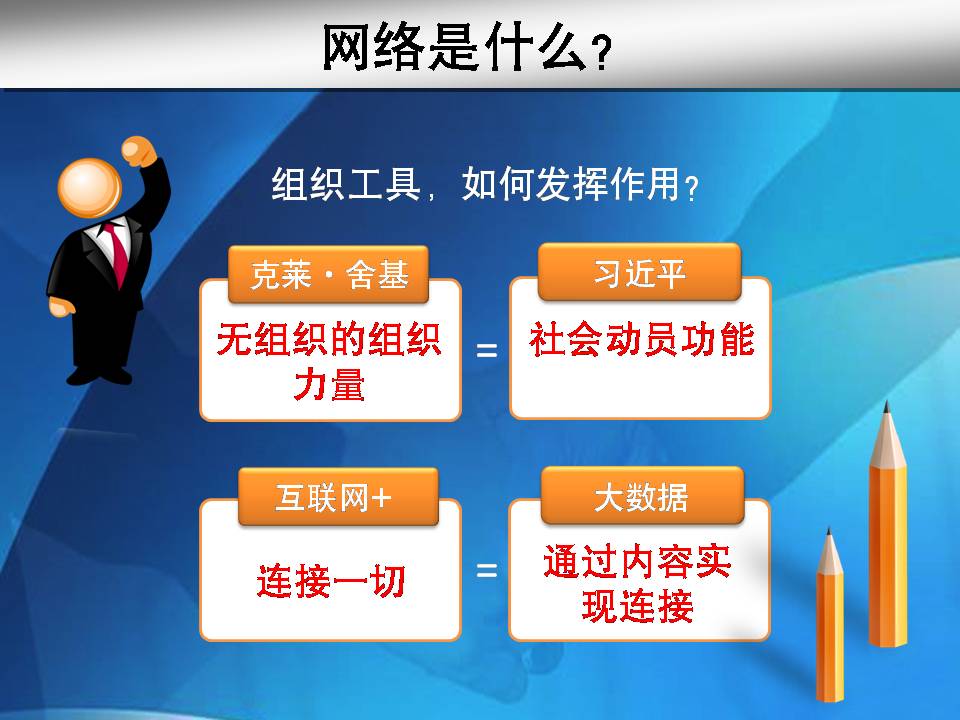 网络是什么？

组织工具，如何发挥作用？

克莱·舍基

无组织的组织力量

=

习近平

社会动员功能

互联网+

连接一切

=

大数据

通过内容实现连接